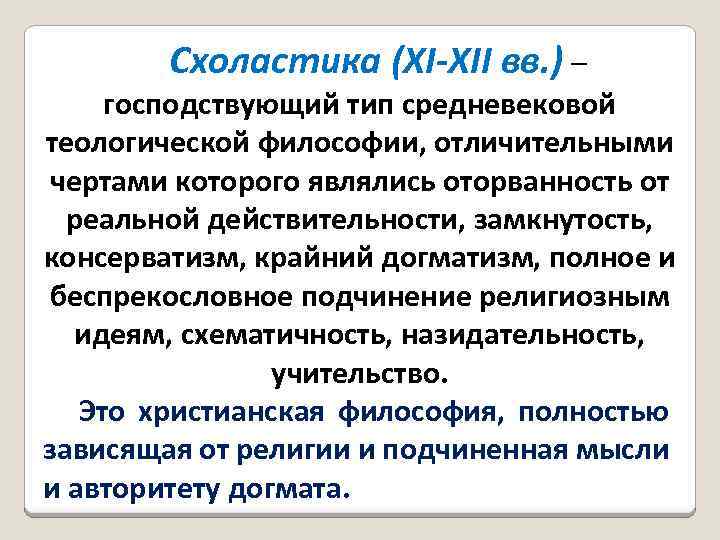 Схоластика (XI-XII вв.) – господствующий тип средневековой теологической философии, отличительными чертами которого являлись оторванность от реальной действительности, замкнутость, консерватизм, крайний догматизм, полное и беспрекословное подчинение религиозным идеям, схематичность, назидательность, учительство.

Это христианская философия, полностью зависящая от религии и подчиненная мысли и авторитету догмата.